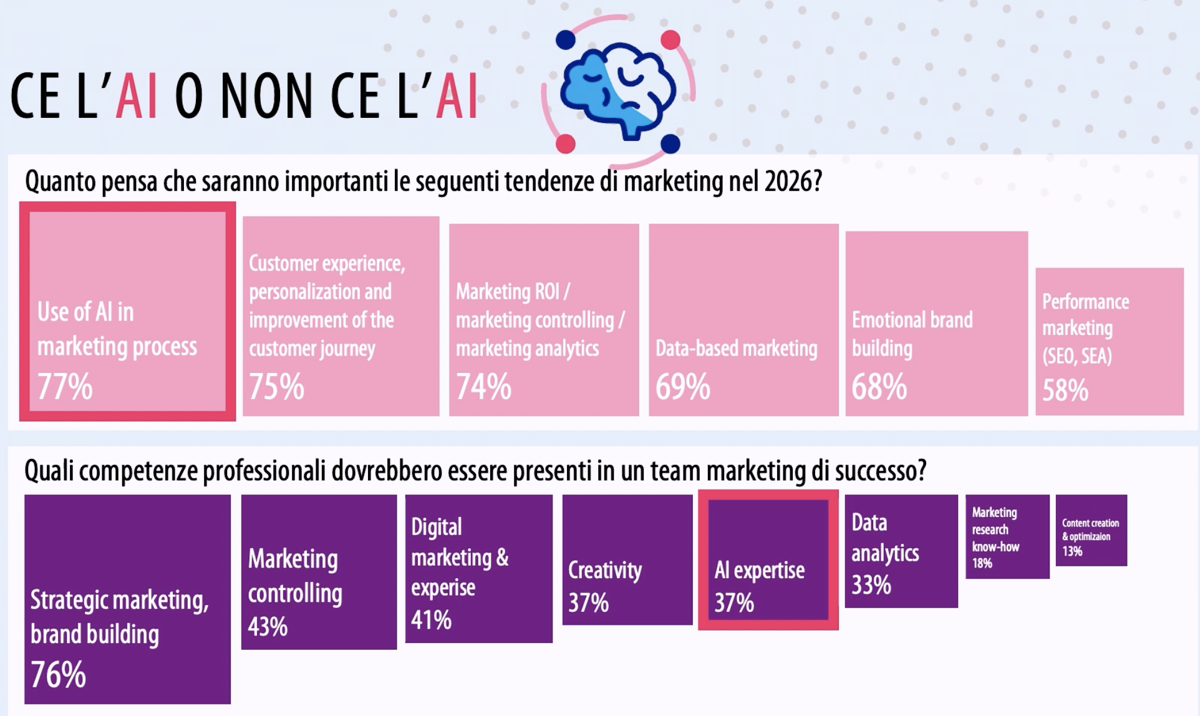 CE L'AI O NON CE L'AI

Quanto pensa che saranno importanti le seguenti tendenze di marketing nel 2026?

Use of AI in marketing process
77%

Customer experience, personalization and improvement of the customer journey
75%

Marketing ROI / marketing controlling / marketing analytics
74%

Data-based marketing
69%

Emotional brand building
68%

Performance marketing (SEO, SEA)
58%

Quali competenze professionali dovrebbero essere presenti in un team marketing di successo?

Strategic marketing, brand building
76%

Marketing controlling
43%

Digital marketing & experise
41%

Creativity
37%

AI expertise
37%

Data analytics
33%

Marketing research know-how
18%

Content creation & optimizaion
13%